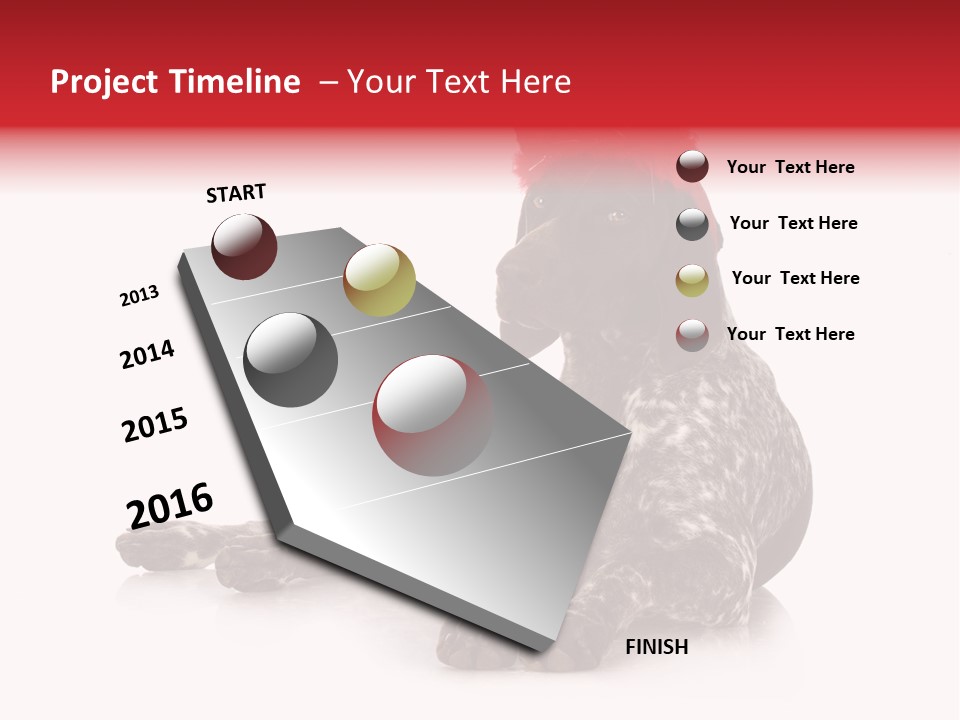 Project Timeline – Your Text Here

START

2013

2014

2015

2016

FINISH

Your Text Here

Your Text Here

Your Text Here

Your Text Here